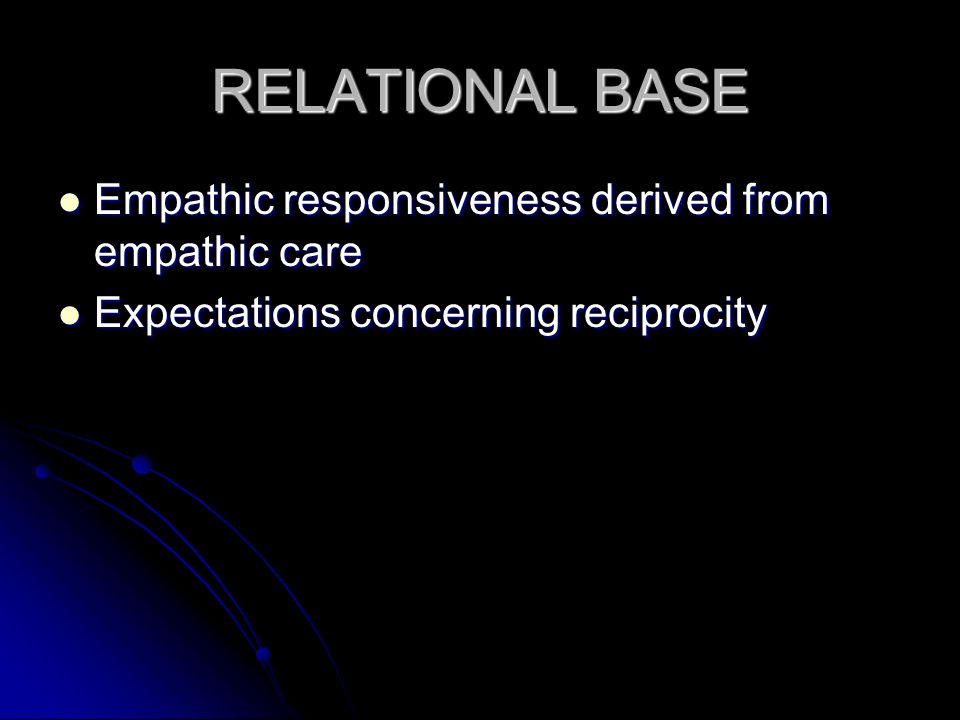 RELATIONAL BASE

- Empathic responsiveness derived from empathic care
- Expectations concerning reciprocity